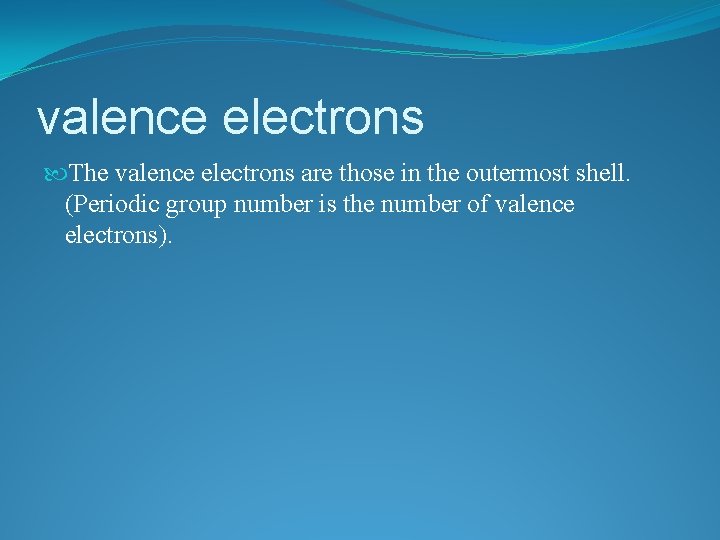 valence electrons

The valence electrons are those in the outermost shell. (Periodic group number is the number of valence electrons).